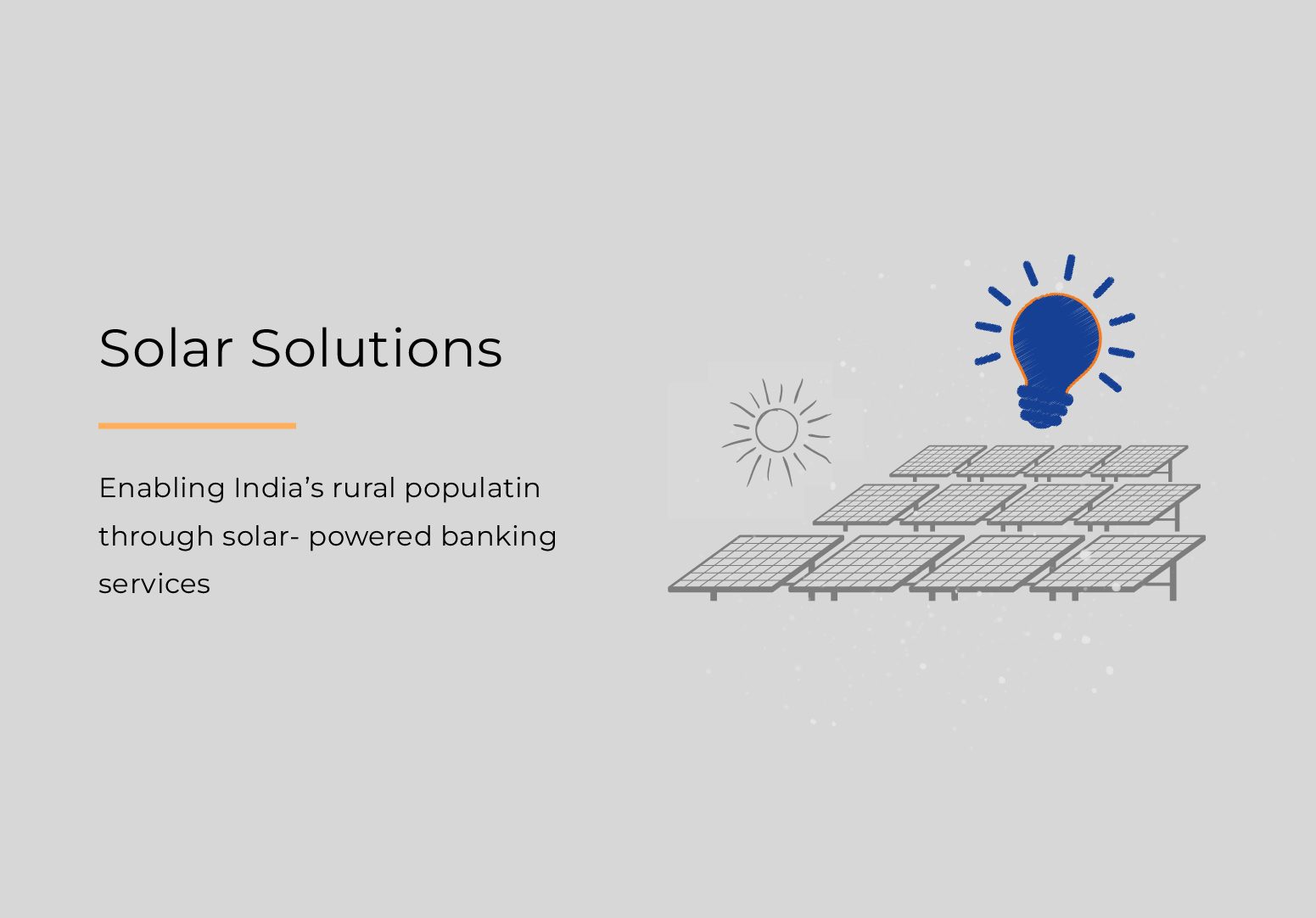 Solar Solutions

Enabling India’s rural populatin through solar- powered banking services